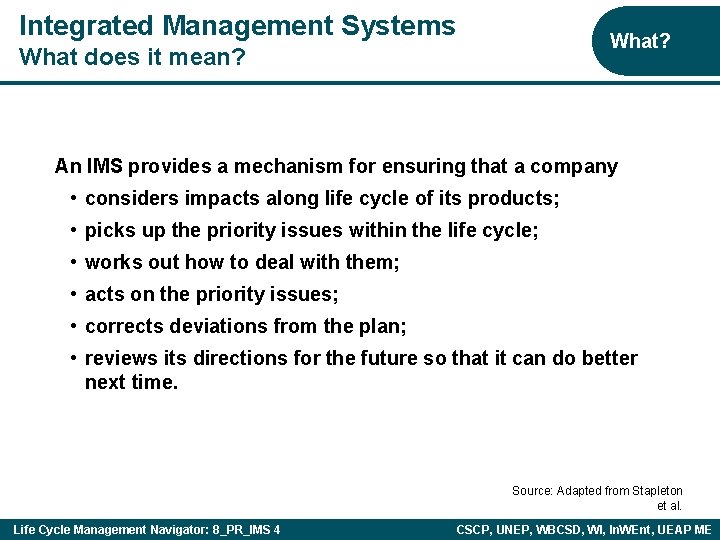 Integrated Management Systems
What does it mean?

What?

An IMS provides a mechanism for ensuring that a company
• considers impacts along life cycle of its products;
• picks up the priority issues within the life cycle;
• works out how to deal with them;
• acts on the priority issues;
• corrects deviations from the plan;
• reviews its directions for the future so that it can do better next time.

Source: Adapted from Stapleton et al.

Life Cycle Management Navigator: 8_PR_IMS 4

CSCP, UNEP, WBCSD, WI, InWEnt, UEAP ME